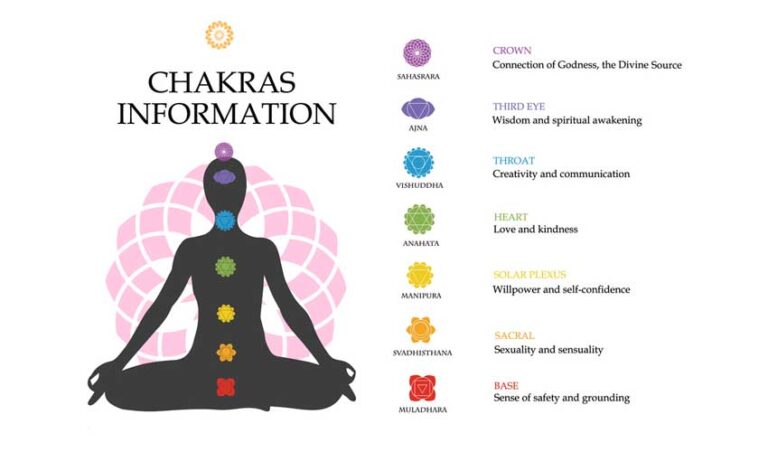 CHAKRAS INFORMATION

SAHASRARA
CROWN
Connection of Godness, the Divine Source

AJNA
THIRD EYE
Wisdom and spiritual awakening

VISHUDDHA
THROAT
Creativity and communication

ANAHATA
HEART
Love and kindness

MANIPURA
SOLAR PLEXUS
Willpower and self-confidence

SVADHISTHANA
SACRAL
Sexuality and sensuality

MULADHARA
BASE
Sense of safety and grounding